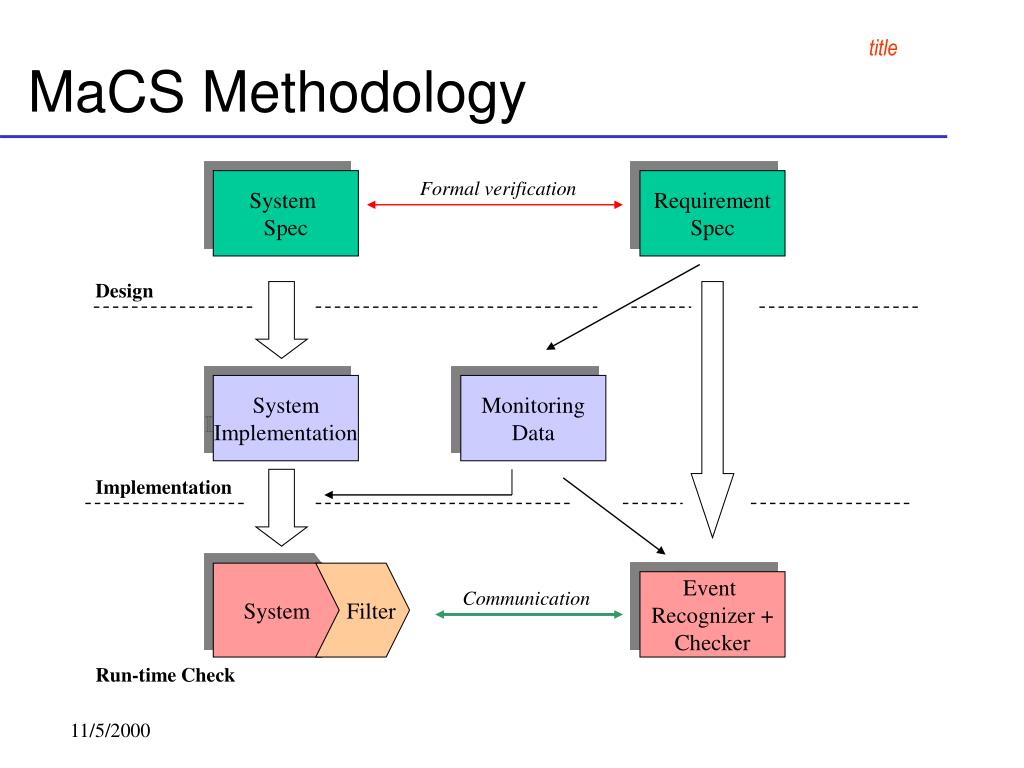 title

MaCS Methodology

System Spec

Formal verification

Requirement Spec

Design

System Implementation

Monitoring Data

Implementation

System

Filter

Communication

Event Recognizer + Checker

Run-time Check

11/5/2000